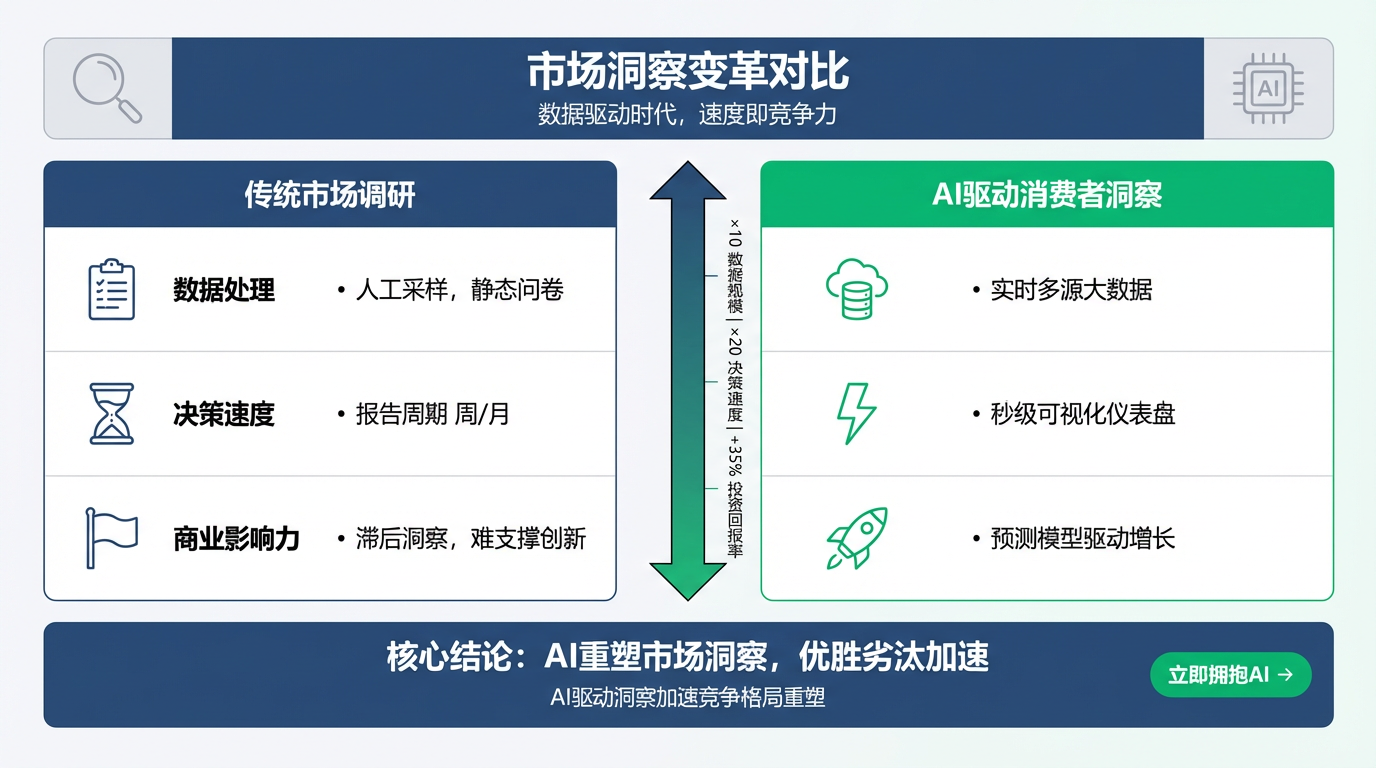 AI

市场洞察变革对比

数据驱动时代，速度即竞争力

传统市场调研

数据处理

• 人工采样，静态问卷

决策速度

• 报告周期 周/月

商业影响力

• 滞后洞察，难支撑创新

×10 数据规模 | ×20 决策速度 | +35% 投资回报率

AI驱动消费者洞察

• 实时多源大数据

• 秒级可视化仪表盘

• 预测模型驱动增长

核心结论：AI重塑市场洞察，优胜劣汰加速

AI驱动洞察加速竞争格局重塑

立即拥抱AI →